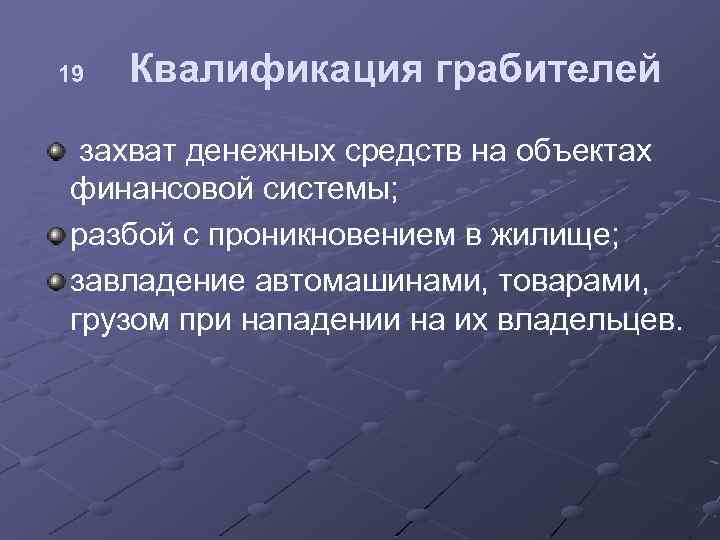 19 Квалификация грабителей

захват денежных средств на объектах финансовой системы;

разбой с проникновением в жилище;

завладение автомашинами, товарами, грузом при нападении на их владельцев.